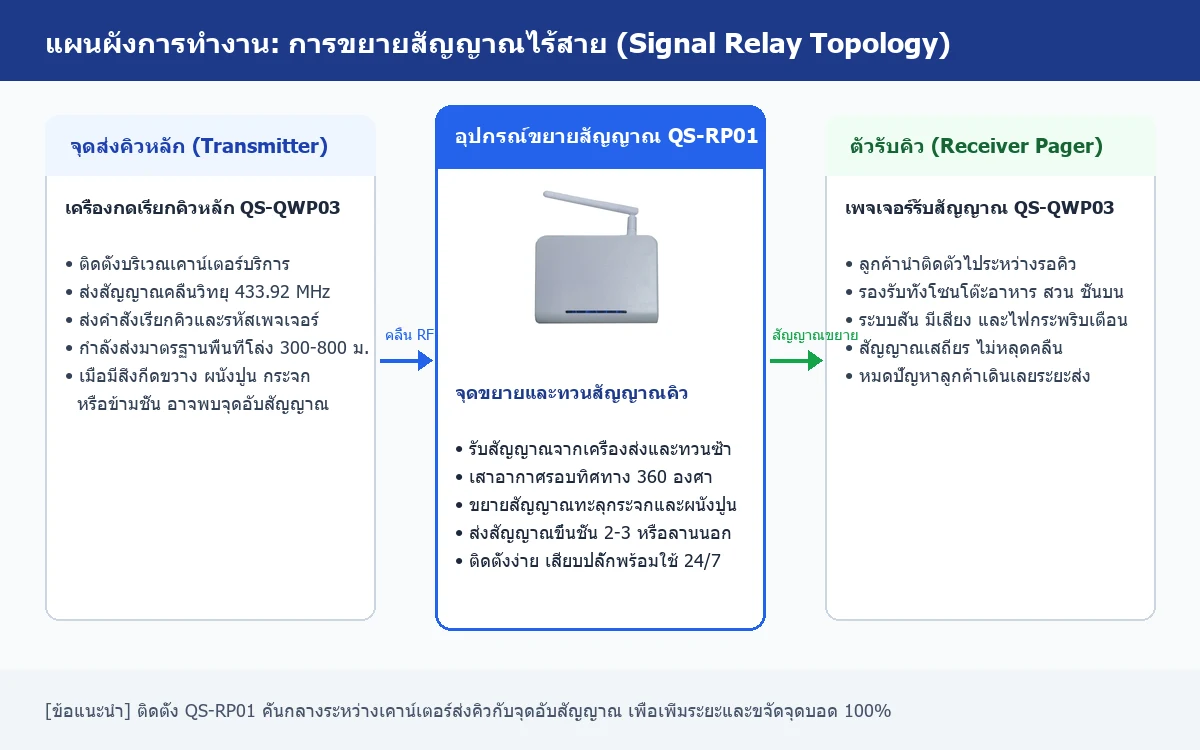 แผนผังการทำงาน: การขยายสัญญาณไร้สาย (Signal Relay Topology)

จุดส่งคิวหลัก (Transmitter)

เครื่องกดเรียกคิวหลัก QS-QWP03

• ติดตั้งบริเวณเคาน์เตอร์บริการ
• ส่งสัญญาณคลื่นวิทยุ 433.92 MHz
• ส่งคำสั่งเรียกคิวและรหัสเพจเจอร์
• กำลังส่งมาตรฐานพื้นที่โล่ง 300-800 ม.
• เมื่อมีสิ่งกีดขวาง ผนังปูน กระจก หรือข้ามชั้น อาจพบจุดอับสัญญาณ

คลื่น RF

อุปกรณ์ขยายสัญญาณ QS-RP01

จุดขยายและทวนสัญญาณคิว

• รับสัญญาณจากเครื่องส่งและทวนซ้ำ
• เสาอากาศรอบทิศทาง 360 องศา
• ขยายสัญญาณทะลุกระจกและผนังปูน
• ส่งสัญญาณขึ้นชั้น 2-3 หรือลานนอก
• ติดตั้งง่าย เสียบปลั๊กพร้อมใช้ 24/7

สัญญาณขยาย

ตัวรับคิว (Receiver Pager)

เพจเจอร์รับสัญญาณ QS-QWP03

• ลูกค้านำติดตัวไประหว่างรอคิว
• รองรับทั้งโซนโต๊ะอาหาร สวน ชั้นบน
• ระบบสั่น มีเสียง และไฟกระพริบเตือน
• สัญญาณเสถียร ไม่หลุดคลื่น
• หมดปัญหาลูกค้าเดินเลยระยะส่ง

[ข้อแนะนำ] ติดตั้ง QS-RP01 คั่นกลางระหว่างเคาน์เตอร์ส่งคิวกับจุดอับสัญญาณ เพื่อเพิ่มระยะและขจัดจุดบอด 100%